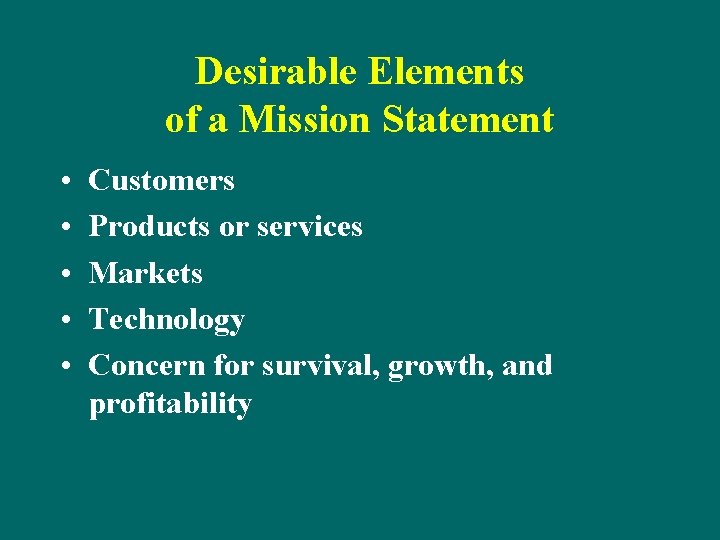 Desirable Elements of a Mission Statement

• Customers
• Products or services
• Markets
• Technology
• Concern for survival, growth, and profitability